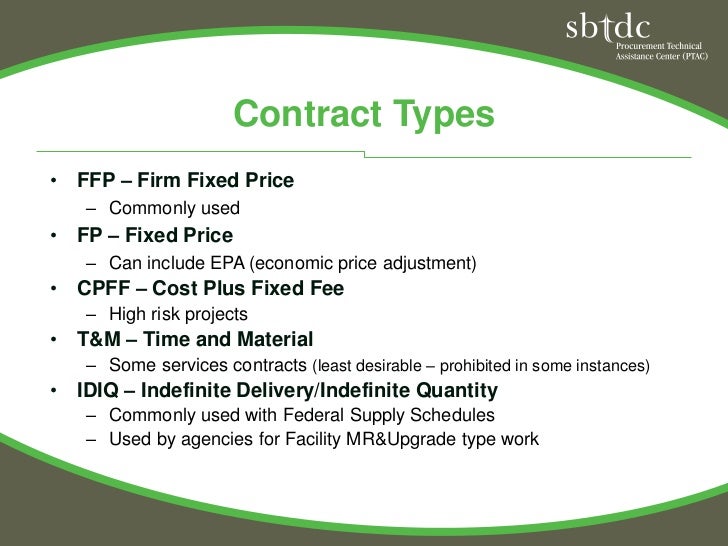 sbtdc
Procurement Technical
Assistance Center (PTAC)

Contract Types

• FFP – Firm Fixed Price
– Commonly used
• FP – Fixed Price
– Can include EPA (economic price adjustment)
• CPFF – Cost Plus Fixed Fee
– High risk projects
• T&M – Time and Material
– Some services contracts (least desirable – prohibited in some instances)
• IDIQ – Indefinite Delivery/Indefinite Quantity
– Commonly used with Federal Supply Schedules
– Used by agencies for Facility MR&Upgrade type work